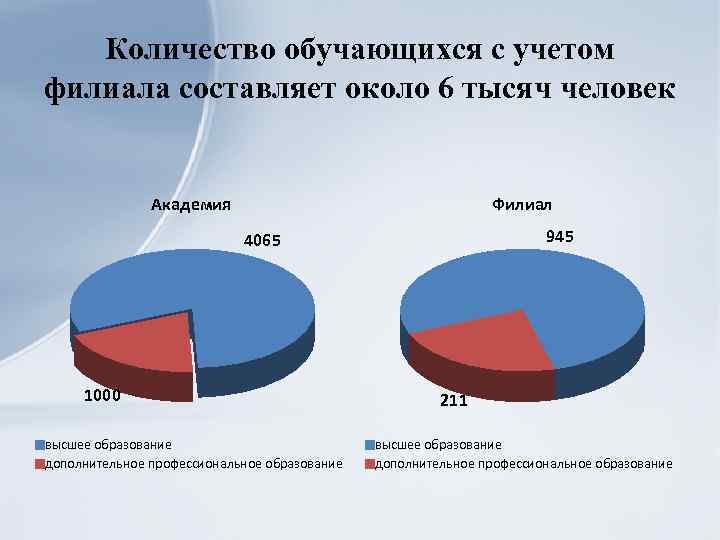 Количество обучающихся с учетом филиала составляет около 6 тысяч человек

Академия

4065

1000

высшее образование
дополнительное профессиональное образование

Филиал

945

211

высшее образование
дополнительное профессиональное образование